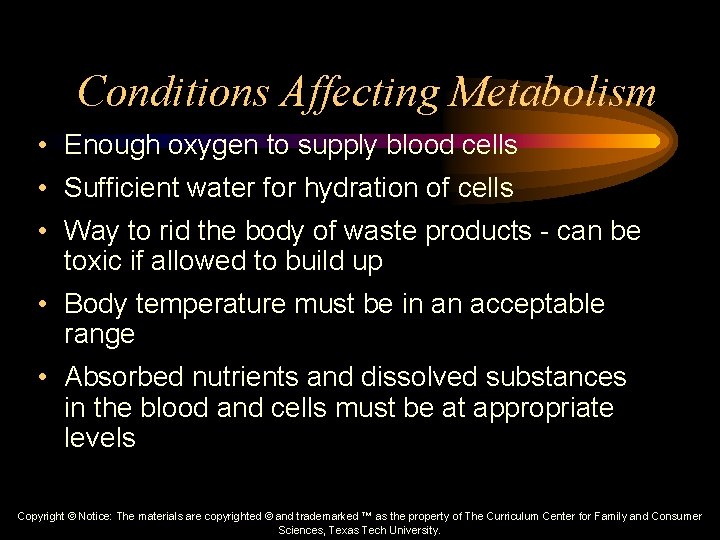 Conditions Affecting Metabolism

• Enough oxygen to supply blood cells
• Sufficient water for hydration of cells
• Way to rid the body of waste products - can be toxic if allowed to build up
• Body temperature must be in an acceptable range
• Absorbed nutrients and dissolved substances in the blood and cells must be at appropriate levels

Copyright © Notice: The materials are copyrighted © and trademarked ™ as the property of The Curriculum Center for Family and Consumer Sciences, Texas Tech University.